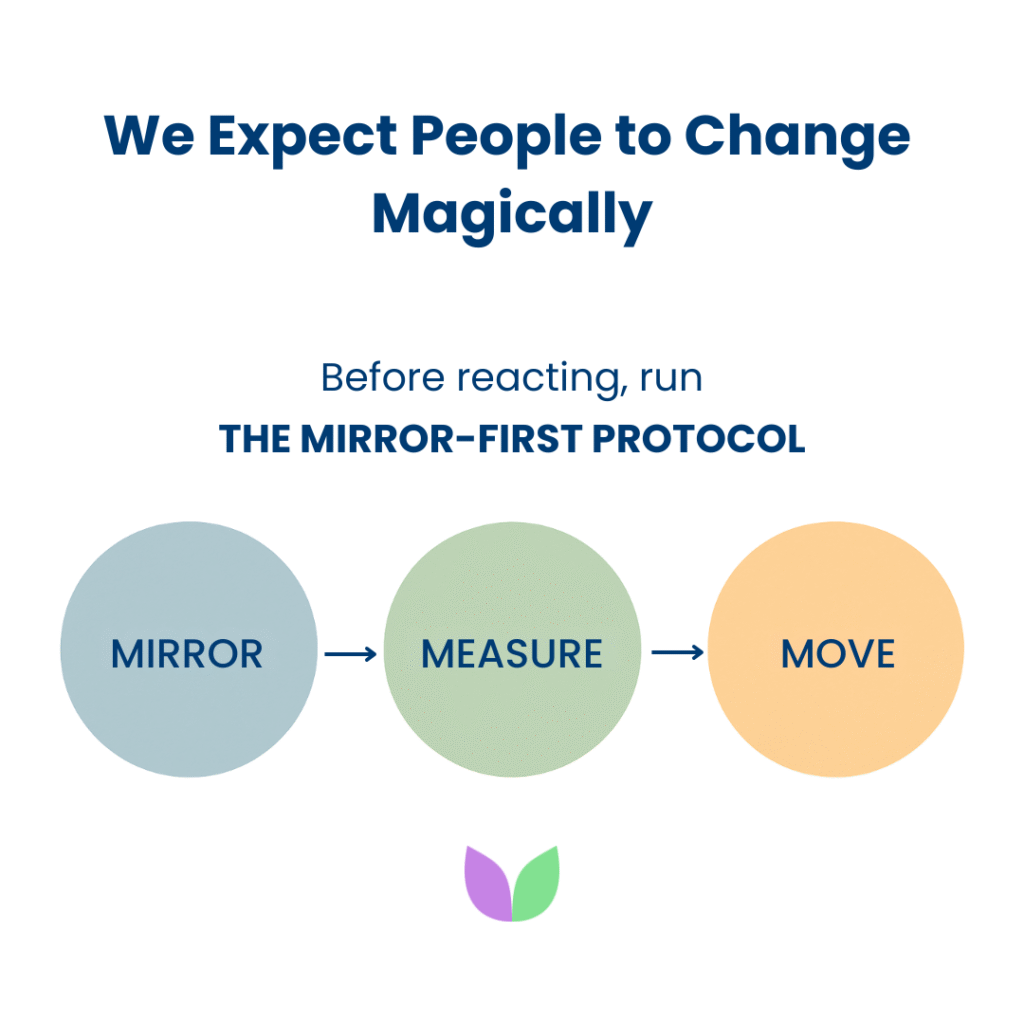 We Expect People to Change Magically

Before reacting, run
THE MIRROR-FIRST PROTOCOL

MIRROR → MEASURE → MOVE